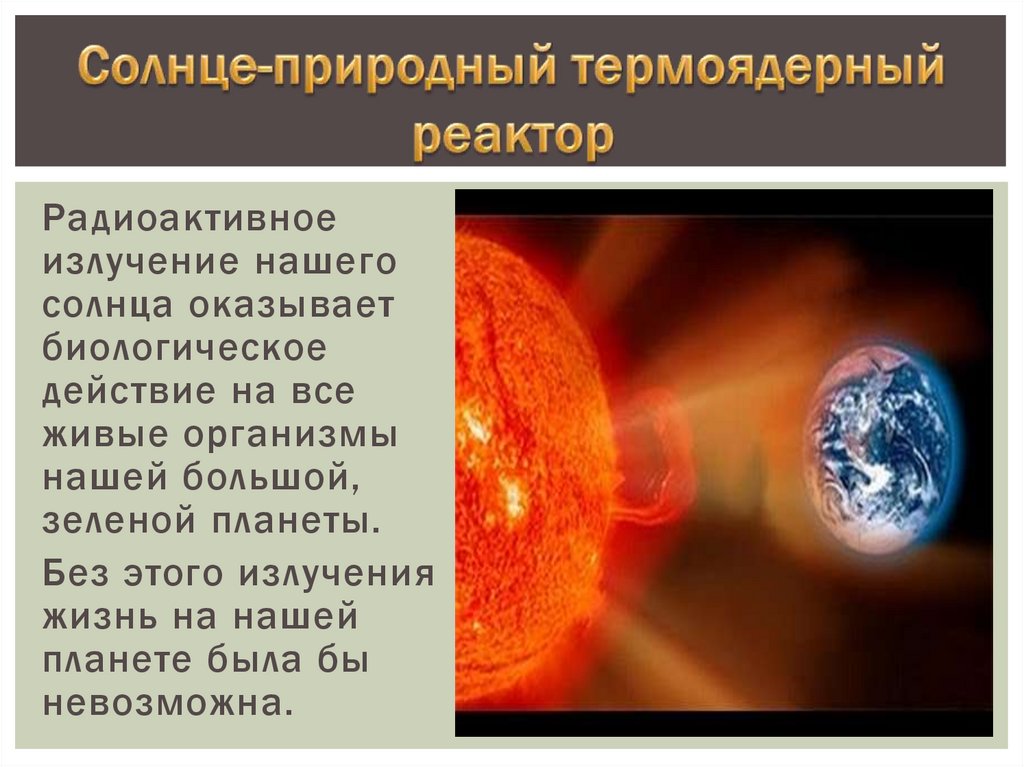 Солнце-природный термоядерный реактор

Радиоактивное излучение нашего солнца оказывает биологическое действие на все живые организмы нашей большой, зеленой планеты.

Без этого излучения жизнь на нашей планете была бы невозможна.